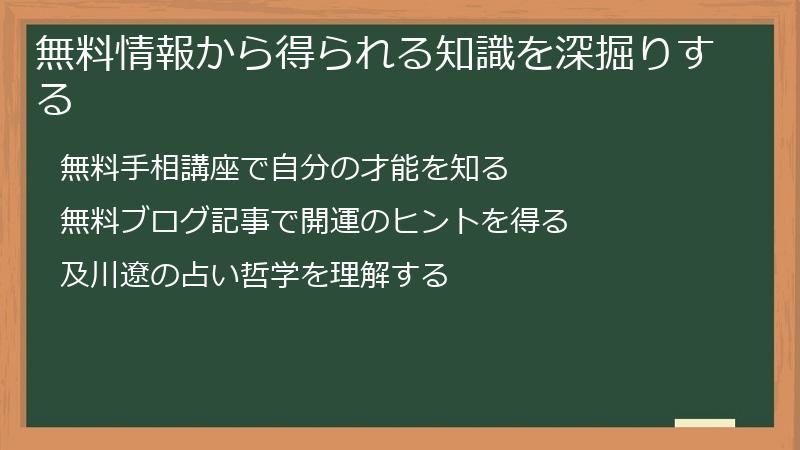 無料情報から得られる知識を深掘りする

無料手相講座で自分の才能を知る

無料ブログ記事で開運のヒントを得る

及川遼の占い哲学を理解する